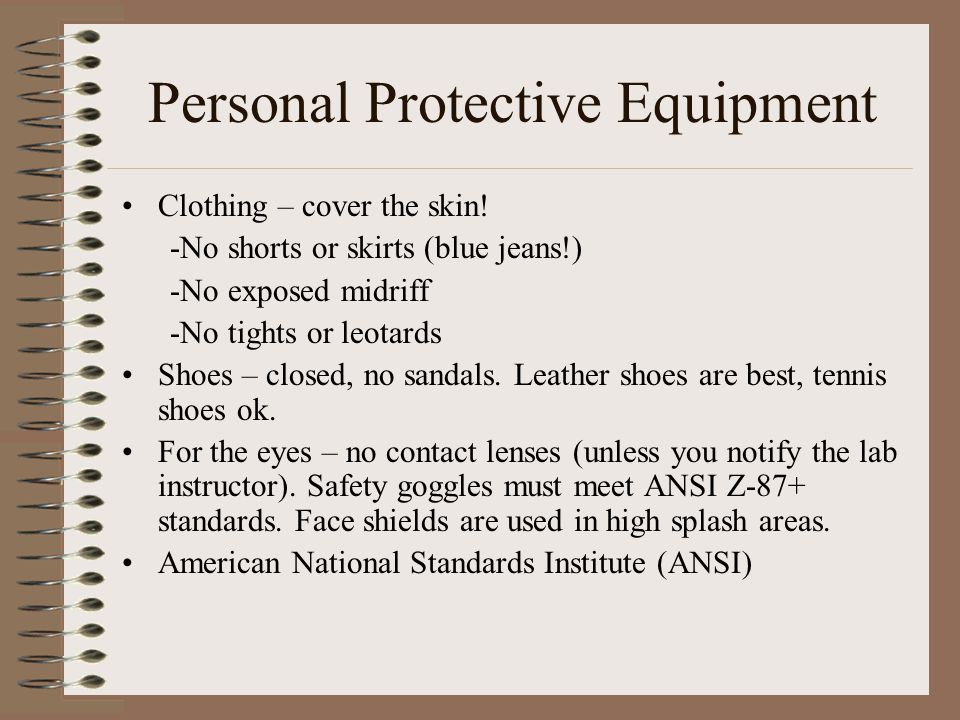 Personal Protective Equipment

• Clothing – cover the skin!
-No shorts or skirts (blue jeans!)
-No exposed midriff
-No tights or leotards
• Shoes – closed, no sandals. Leather shoes are best, tennis shoes ok.
• For the eyes – no contact lenses (unless you notify the lab instructor). Safety goggles must meet ANSI Z-87+ standards. Face shields are used in high splash areas.
• American National Standards Institute (ANSI)